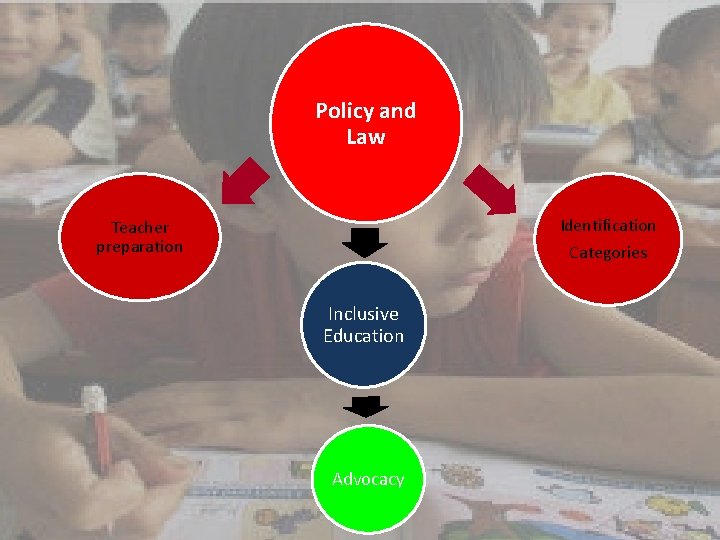 Policy and Law

Teacher preparation

Identification Categories

Inclusive Education

Advocacy